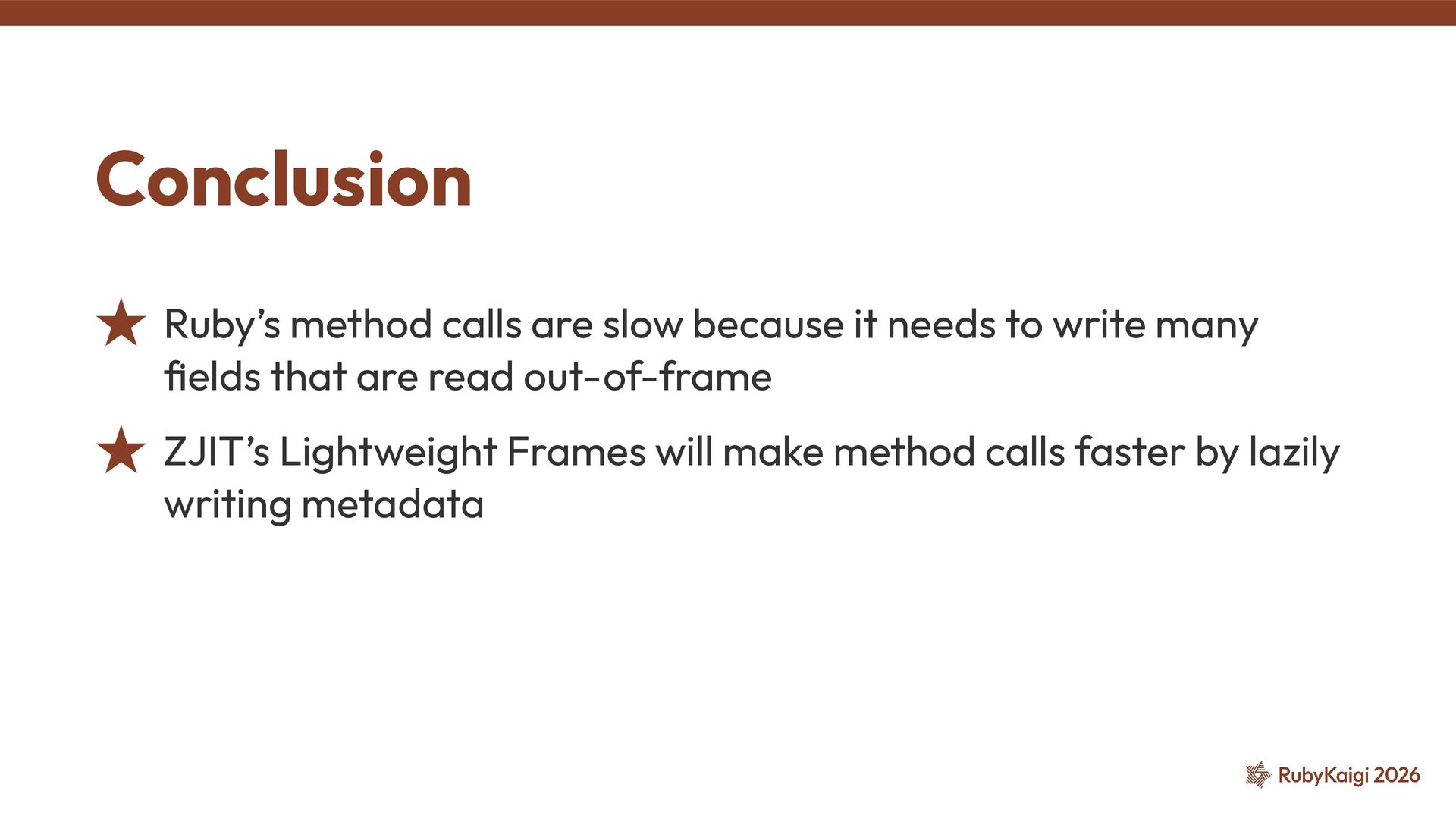 Conclusion

★ Ruby’s method calls are slow because it needs to write many fields that are read out-of-frame

★ ZJIT’s Lightweight Frames will make method calls faster by lazily writing metadata

RubyKaigi 2026